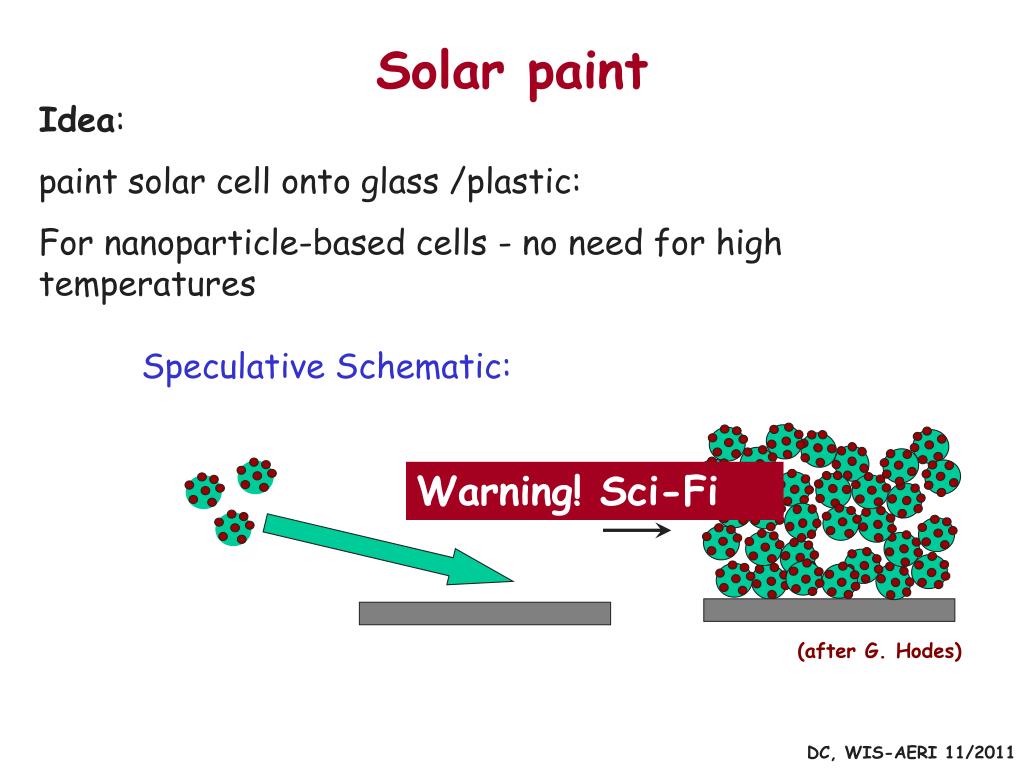 Solar paint

Idea:

paint solar cell onto glass /plastic:

For nanoparticle-based cells - no need for high temperatures

Speculative Schematic:

Warning! Sci-Fi

(after G. Hodes)

DC, WIS-AERI 11/2011